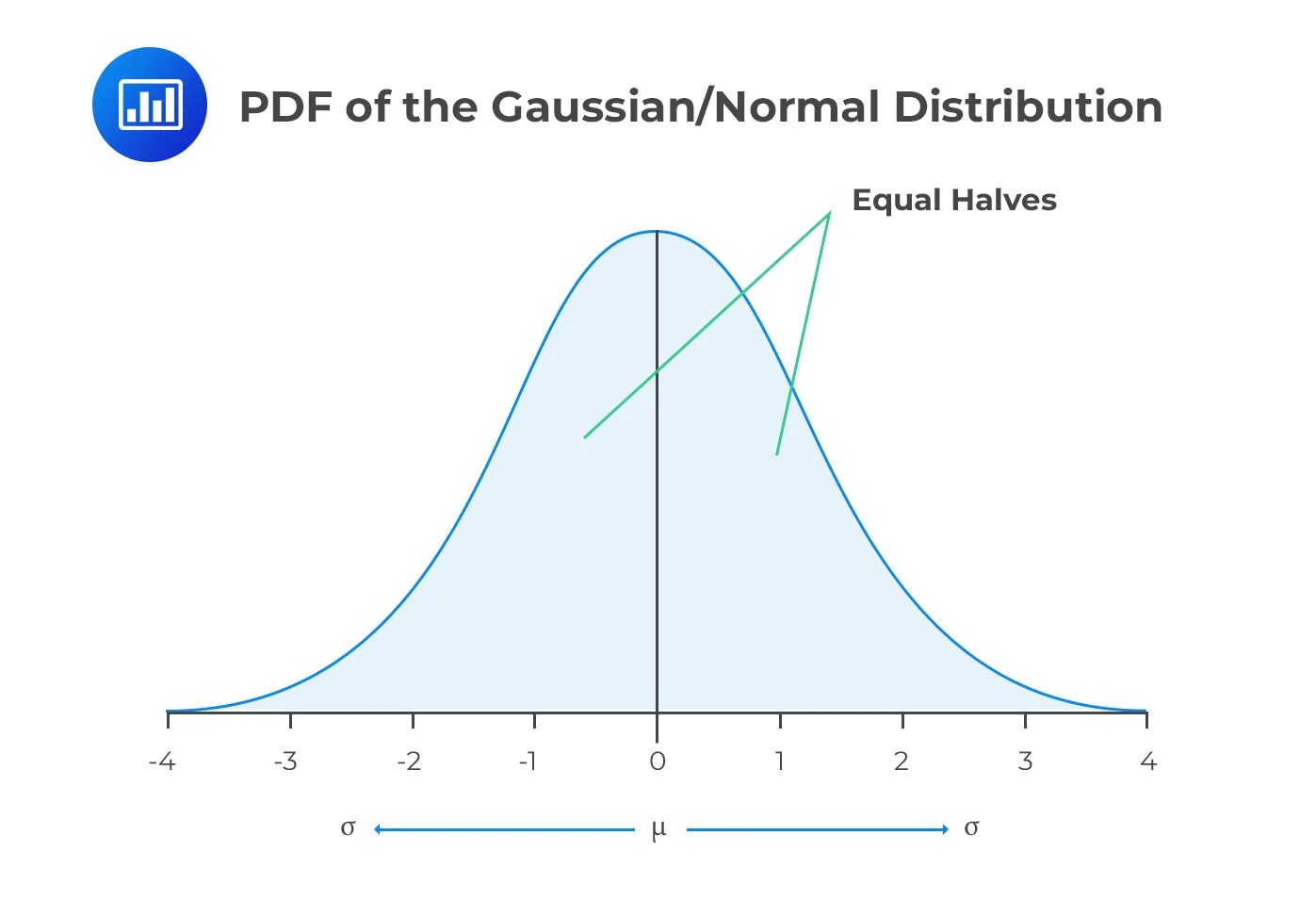 PDF of the Gaussian/Normal Distribution

Equal Halves

-4 -3 -2 -1 0 1 2 3 4

σ μ σ